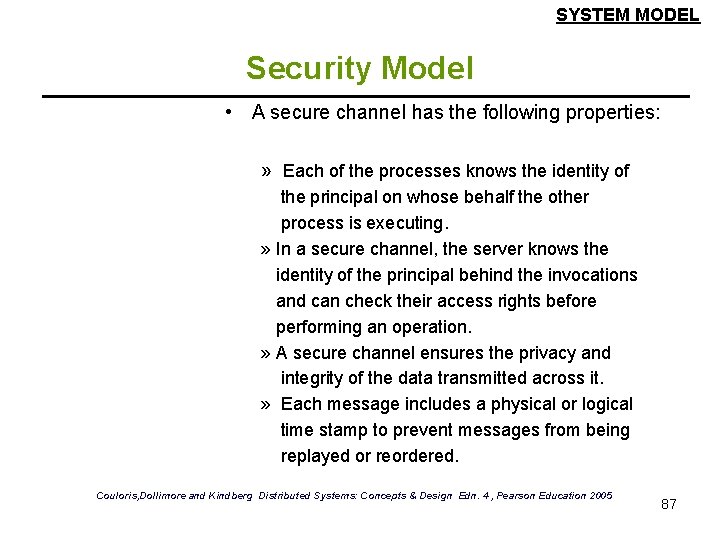 SYSTEM MODEL

Security Model

• A secure channel has the following properties:

» Each of the processes knows the identity of the principal on whose behalf the other process is executing.

» In a secure channel, the server knows the identity of the principal behind the invocations and can check their access rights before performing an operation.

» A secure channel ensures the privacy and integrity of the data transmitted across it.

» Each message includes a physical or logical time stamp to prevent messages from being replayed or reordered.

Couloris,Dollimore and Kindberg Distributed Systems: Concepts & Design Edn. 4 , Pearson Education 2005

87